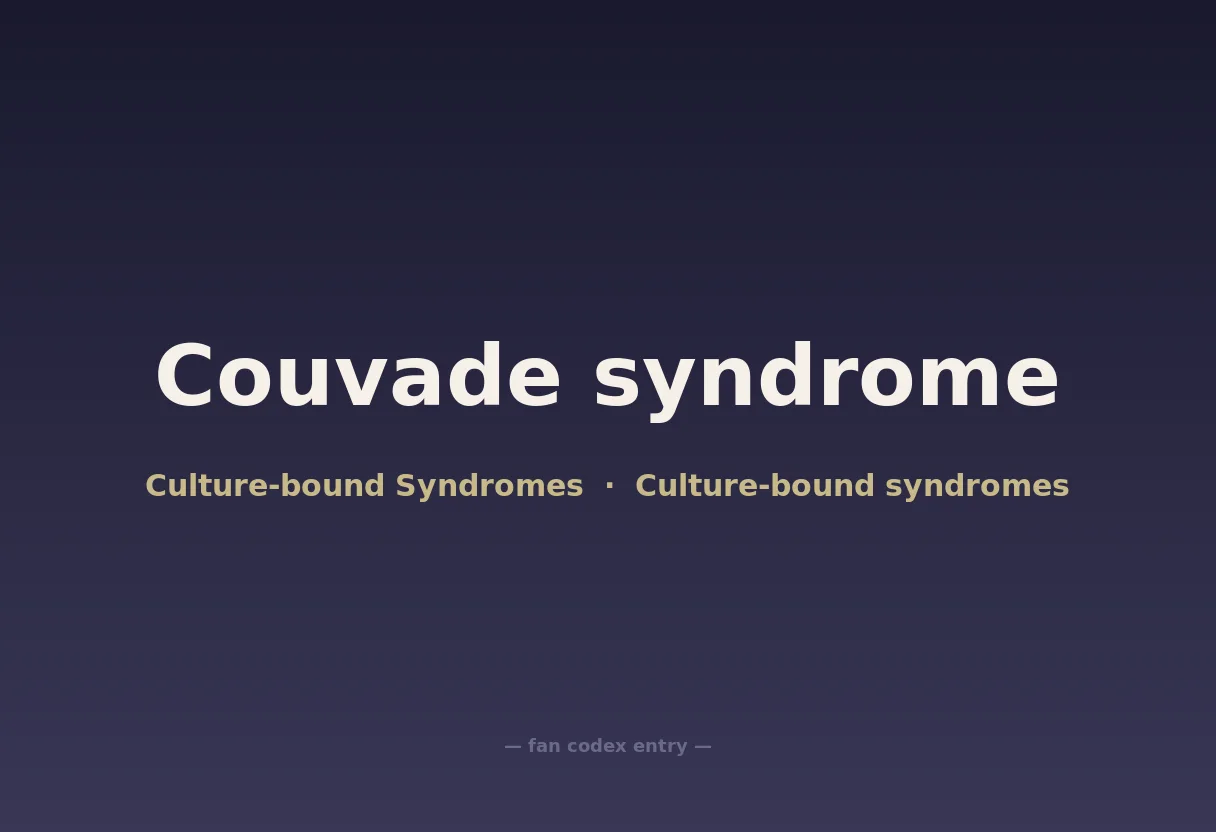 Couvade syndrome

Culture-bound Syndromes · Culture-bound syndromes

— fan codex entry —